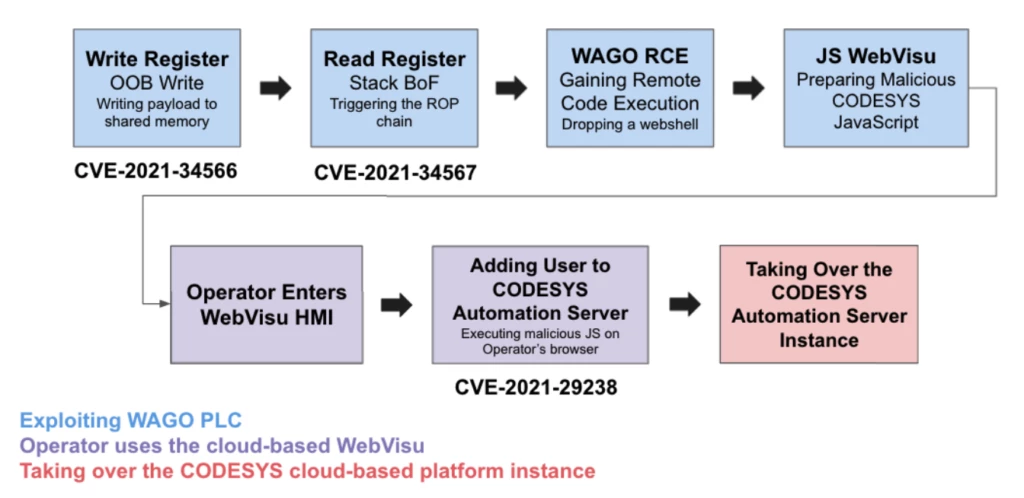 Write Register
OOB Write
Writing payload to shared memory

CVE-2021-34566

Read Register
Stack BoF
Triggering the ROP chain

CVE-2021-34567

WAGO RCE
Gaining Remote Code Execution
Dropping a webshell

JS WebVisu
Preparing Malicious CODESYS JavaScript

Operator Enters WebVisu HMI

Adding User to CODESYS Automation Server
Executing malicious JS on Operator's browser

CVE-2021-29238

Taking Over the CODESYS Automation Server Instance

Exploiting WAGO PLC
Operator uses the cloud-based WebVisu
Taking over the CODESYS cloud-based platform instance